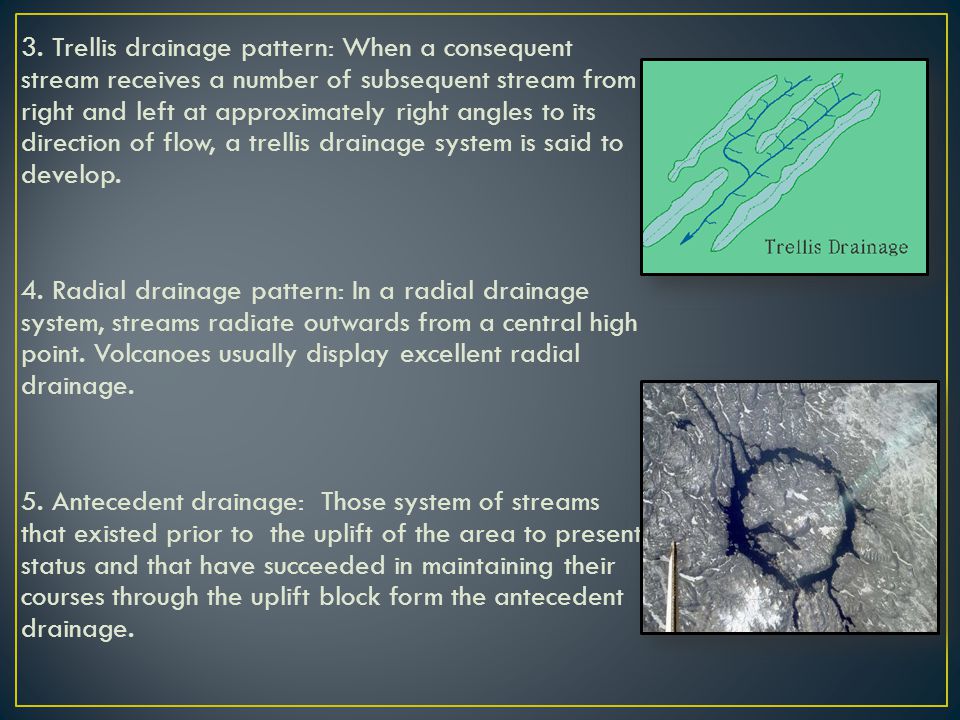 3. Trellis drainage pattern: When a consequent stream receives a number of subsequent stream from right and left at approximately right angles to its direction of flow, a trellis drainage system is said to develop.

Trellis Drainage

4. Radial drainage pattern: In a radial drainage system, streams radiate outwards from a central high point. Volcanoes usually display excellent radial drainage.

5. Antecedent drainage: Those system of streams that existed prior to the uplift of the area to present status and that have succeeded in maintaining their courses through the uplift block form the antecedent drainage.